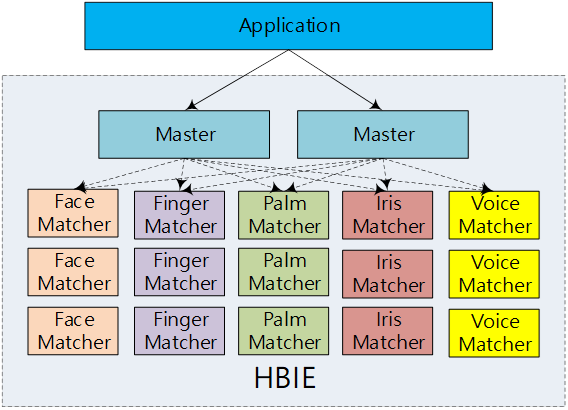 Application

Master

Master

Face Matcher

Finger Matcher

Palm Matcher

Iris Matcher

Voice Matcher

Face Matcher

Finger Matcher

Palm Matcher

Iris Matcher

Voice Matcher

Face Matcher

Finger Matcher

Palm Matcher

Iris Matcher

Voice Matcher

HBIE